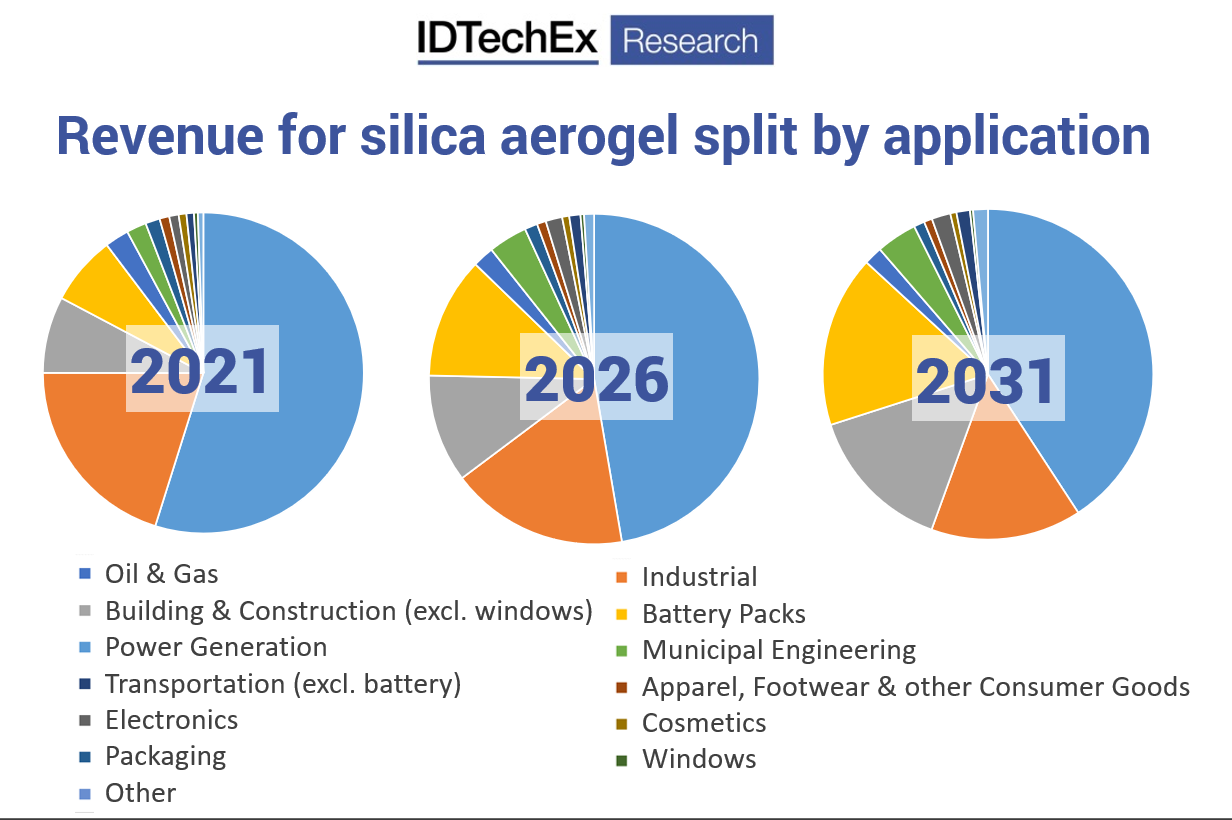 IDTechEx Research

Revenue for silica aerogel split by application

2021

2026

2031

Oil & Gas
Building & Construction (excl. windows)
Power Generation
Transportation (excl. battery)
Electronics
Packaging
Other

Industrial
Battery Packs
Municipal Engineering
Apparel, Footwear & other Consumer Goods
Cosmetics
Windows